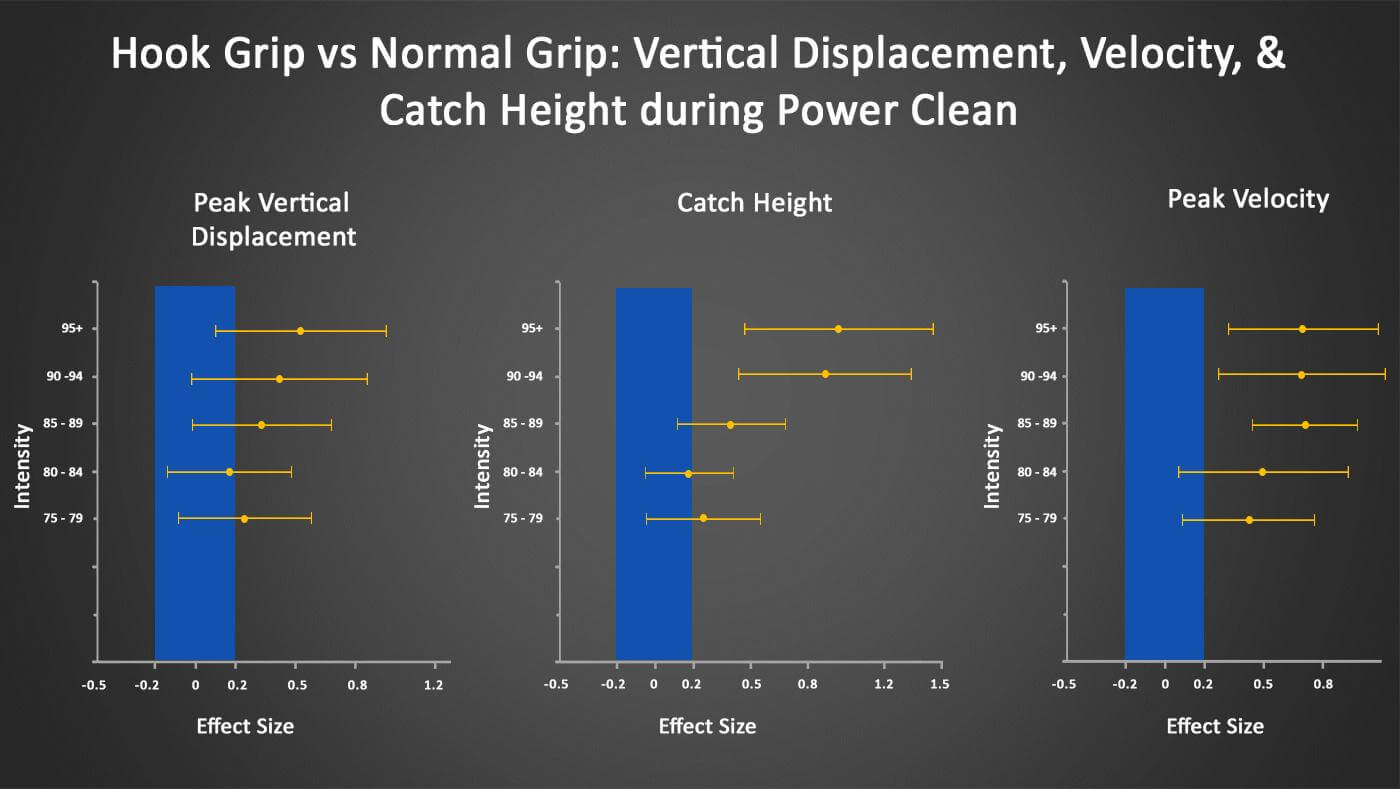 Hook Grip vs Normal Grip: Vertical Displacement, Velocity, & Catch Height during Power Clean

Peak Vertical Displacement

Intensity

95+
90 -94
85 - 89
80 - 84
75 - 79

-0.5 -0.2 0 0.2 0.5 0.8 1.2

Effect Size

Catch Height

Intensity

95+
90 -94
85 - 89
80 - 84
75 - 79

-0.5 -0.2 0 0.2 0.5 0.8 1.2 1.5

Effect Size

Peak Velocity

Intensity

95+
90 -94
85 - 89
80 - 84
75 - 79

-0.5 -0.2 0 0.2 0.5 0.8

Effect Size